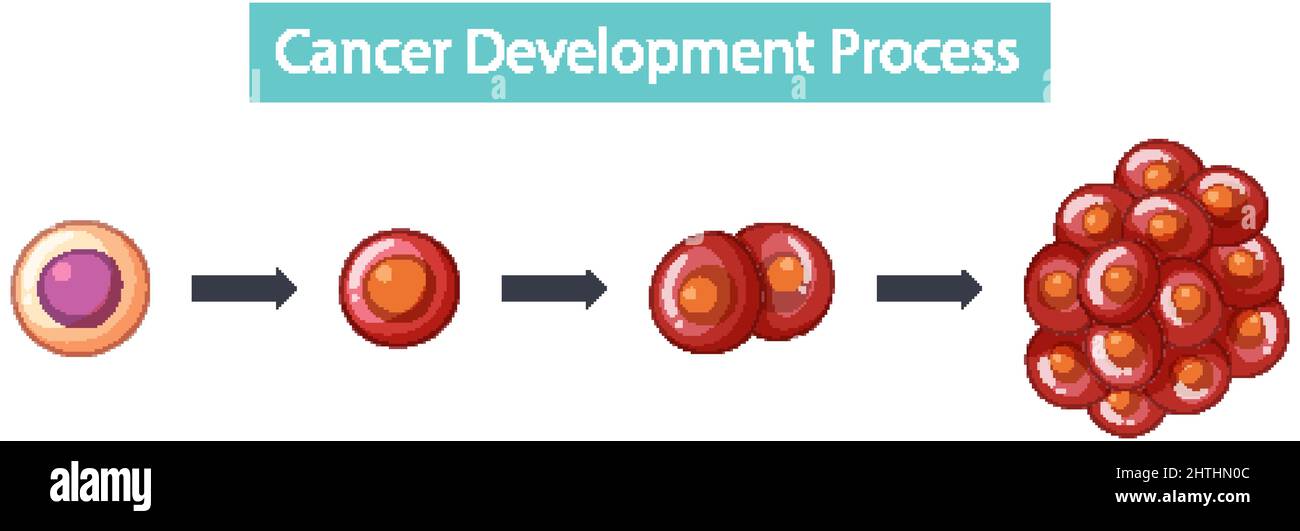 Cancer Development Process

alamy

2HTHN0C
www.alamy.com